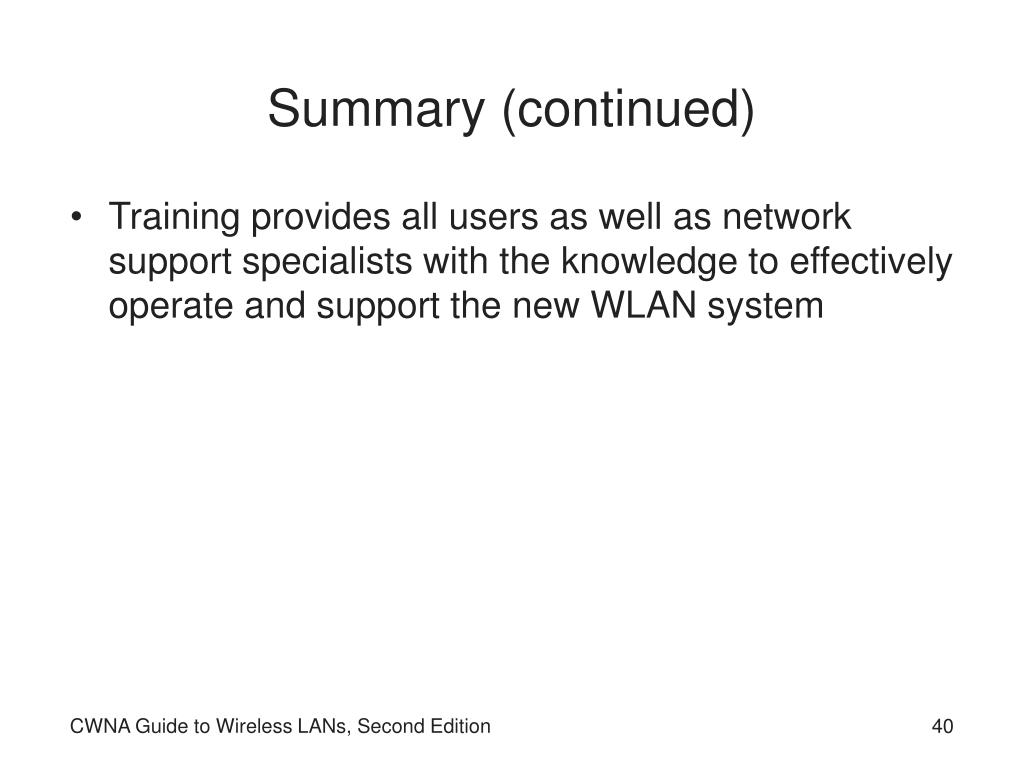 Summary (continued)

• Training provides all users as well as network support specialists with the knowledge to effectively operate and support the new WLAN system

CWNA Guide to Wireless LANs, Second Edition

40